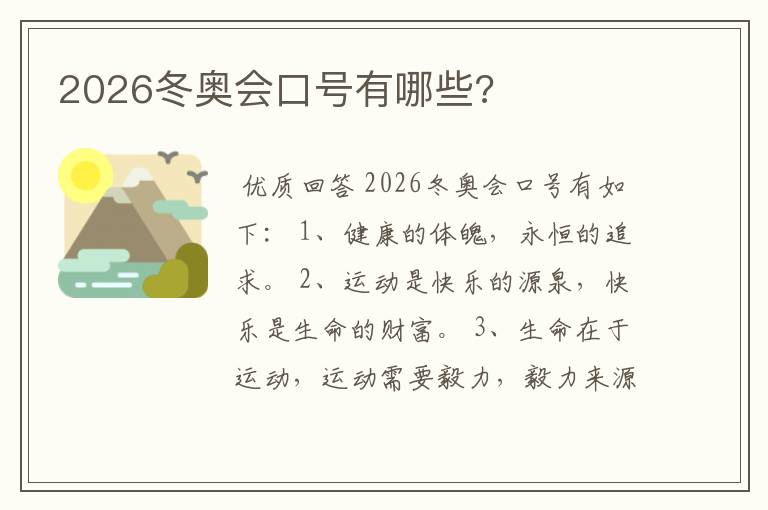 2026冬奥会口号有哪些?

优质回答 2026冬奥会口号有如下： 1、健康的体魄，永恒的追求。 2、运动是快乐的源泉，快乐是生命的财富。 3、生命在于运动，运动需要毅力，毅力来源